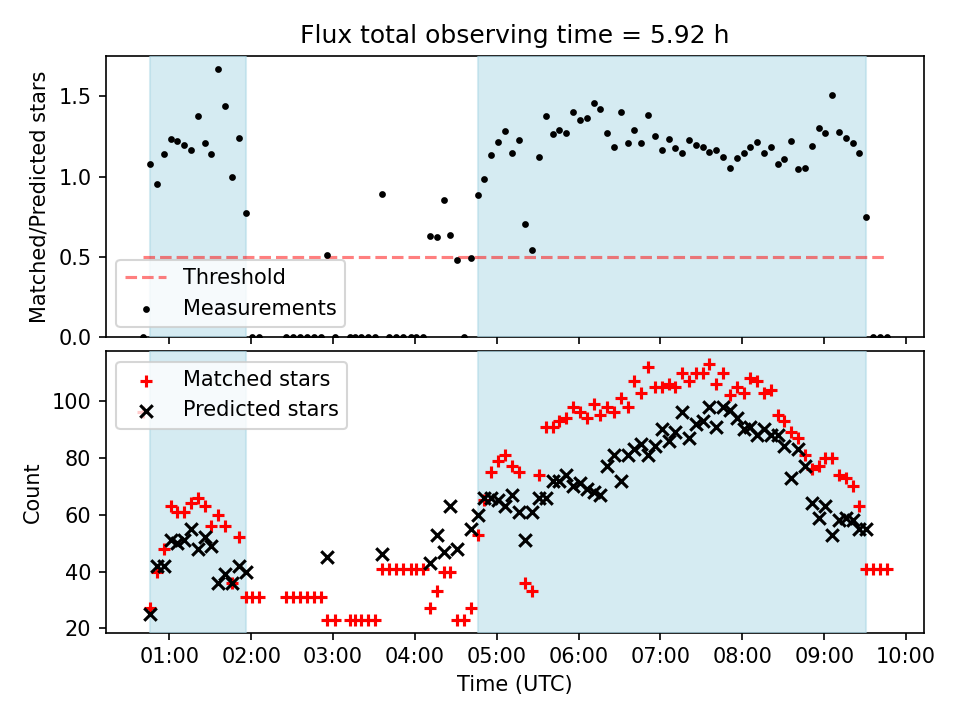 Flux total observing time = 5.92 h

Matched/Predicted stars

1.5
1.0
0.5
0.0

Threshold
Measurements

Matched stars
Predicted stars

Count

100
80
60
40
20

01:00 02:00 03:00 04:00 05:00 06:00 07:00 08:00 09:00 10:00

Time (UTC)